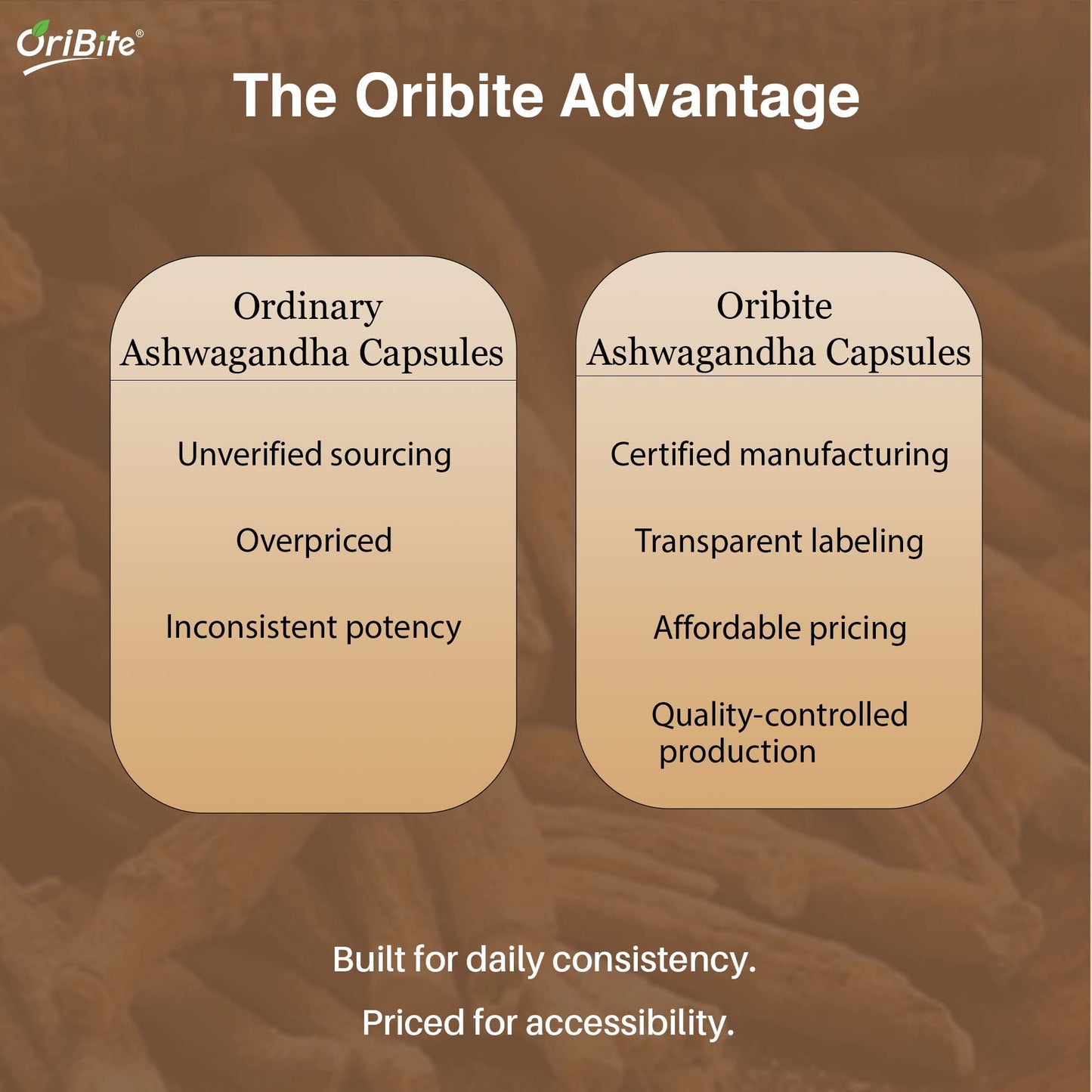 OriBite®

The Oribite Advantage

Ordinary Ashwagandha Capsules

Unverified sourcing

Overpriced

Inconsistent potency

Oribite Ashwagandha Capsules

Certified manufacturing

Transparent labeling

Affordable pricing

Quality-controlled production

Built for daily consistency.

Priced for accessibility.